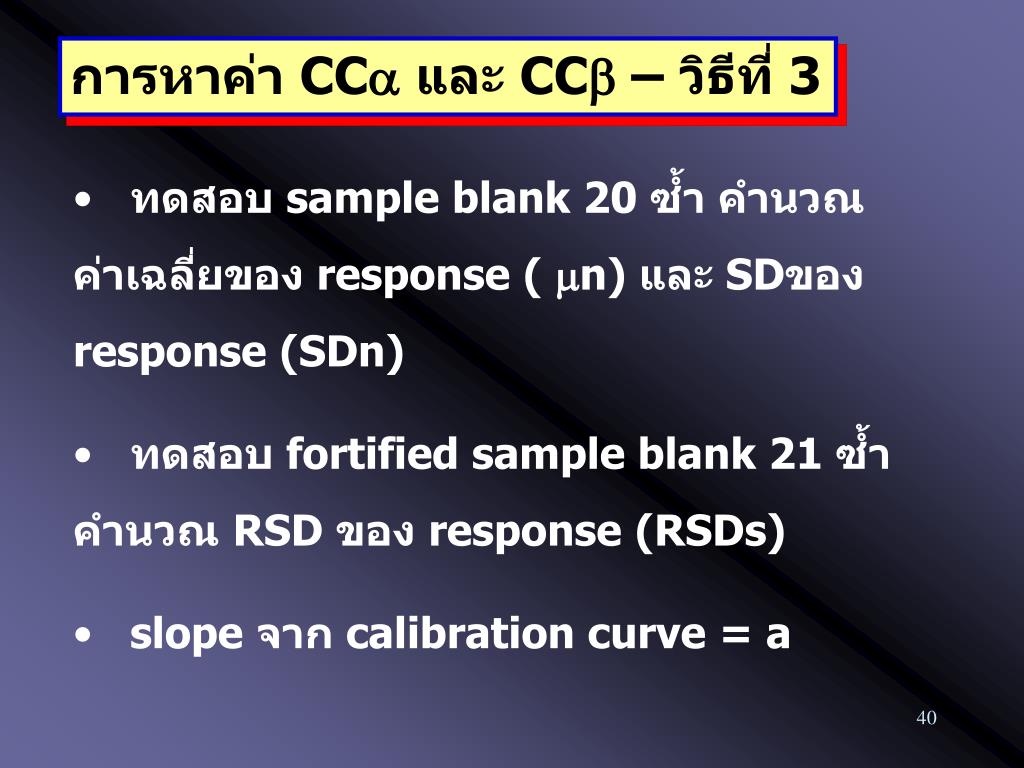 การหาค่า CC$\alpha$ และ CC$\beta$ – วิธีที่ 3

• ทดสอบ sample blank 20 ซ้ำ คำนวณค่าเฉลี่ยของ response ( $\mu$n) และ SDของ response (SDn)

• ทดสอบ fortified sample blank 21 ซ้ำ คำนวณ RSD ของ response (RSDs)

• slope จาก calibration curve = a

40